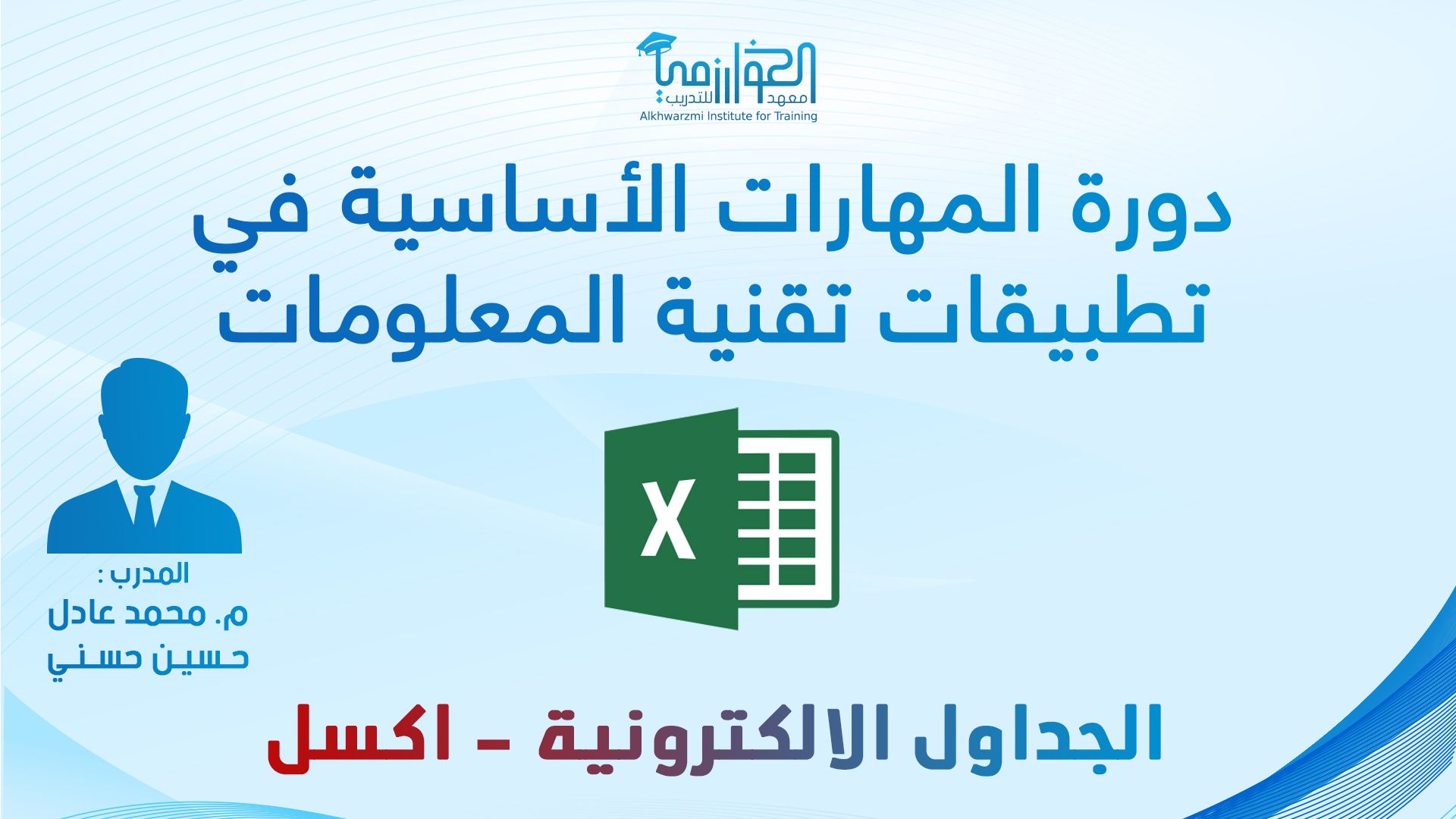 معهد الخوارزمي للتدريب
Alkhwarzmi Institute for Training

دورة المهارات الأساسية في تطبيقات تقنية المعلومات

X

المدرب :
م. محمد عادل حسين حسني

الجداول الالكترونية - اكسل